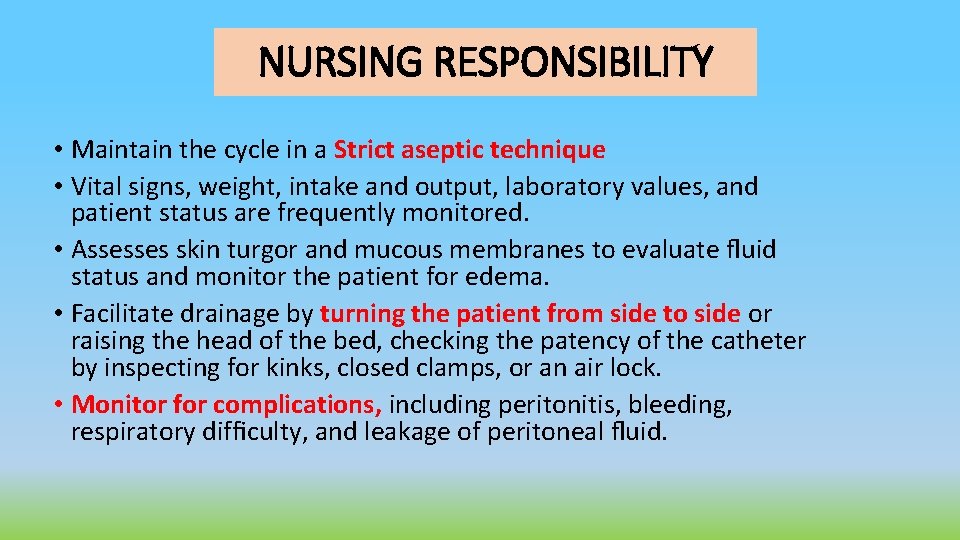 NURSING RESPONSIBILITY

• Maintain the cycle in a Strict aseptic technique
• Vital signs, weight, intake and output, laboratory values, and patient status are frequently monitored.
• Assesses skin turgor and mucous membranes to evaluate fluid status and monitor the patient for edema.
• Facilitate drainage by turning the patient from side to side or raising the head of the bed, checking the patency of the catheter by inspecting for kinks, closed clamps, or an air lock.
• Monitor for complications, including peritonitis, bleeding, respiratory difficulty, and leakage of peritoneal fluid.